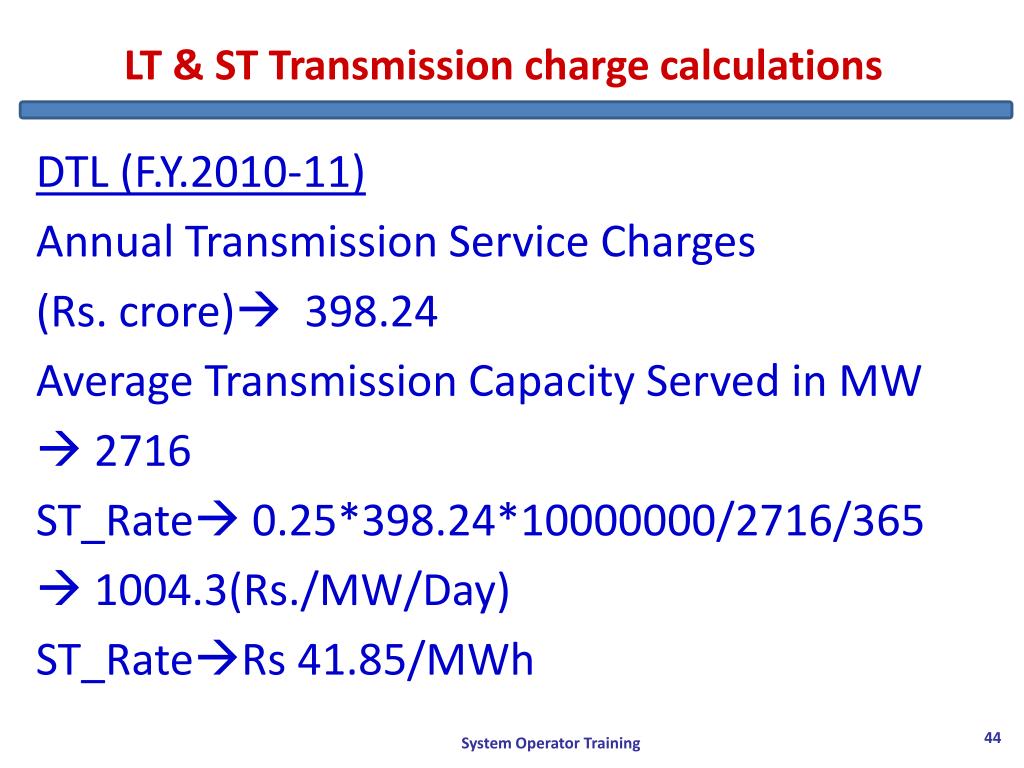 LT & ST Transmission charge calculations

DTL (F.Y.2010-11)

Annual Transmission Service Charges (Rs. crore)→ 398.24

Average Transmission Capacity Served in MW → 2716

ST_Rate→ 0.25*398.24*10000000/2716/365 → 1004.3(Rs./MW/Day)

ST_Rate→Rs 41.85/MWh

System Operator Training

44